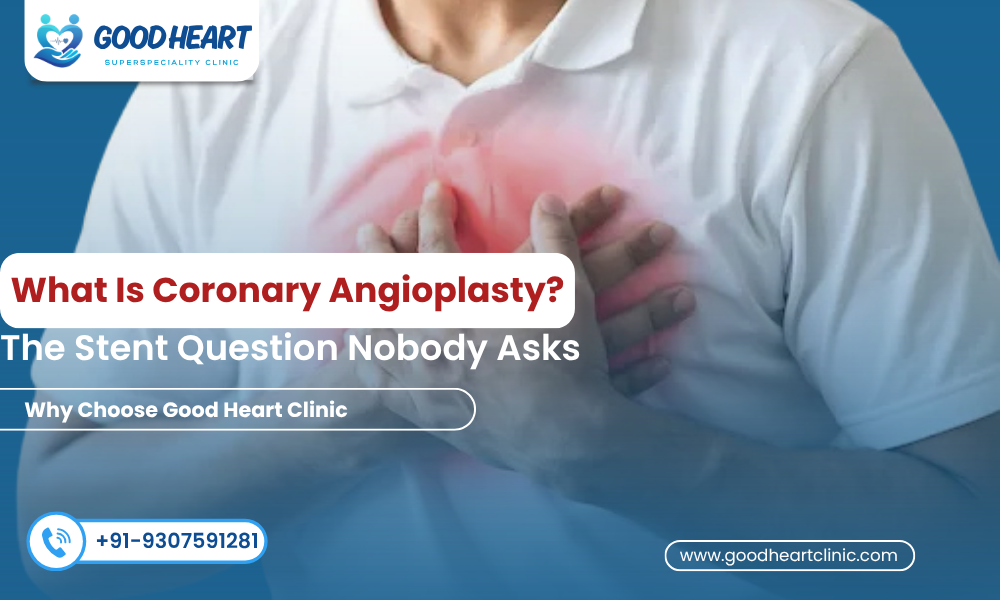 GOOD HEART
SUPERSPECIALITY CLINIC

What Is Coronary Angioplasty?
The Stent Question Nobody Asks

Why Choose Good Heart Clinic

+91-9307591281

www.goodheartclinic.com